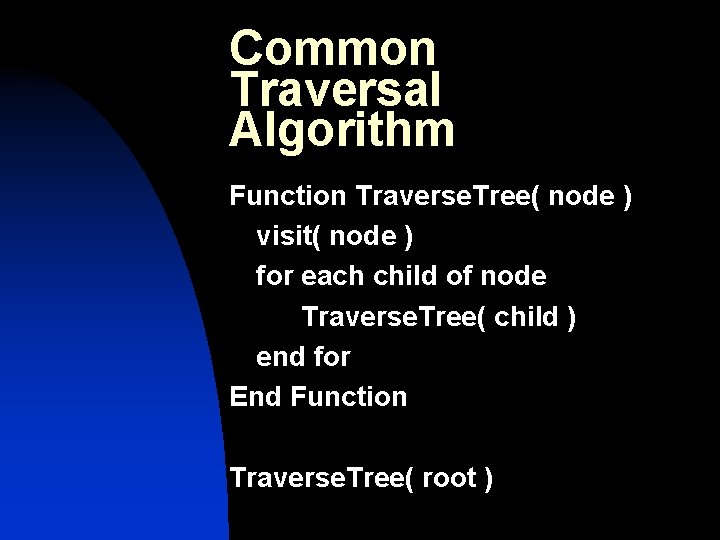 Common Traversal Algorithm

Function TraverseTree( node )
visit( node )
for each child of node
TraverseTree( child )
end for
End Function

TraverseTree( root )